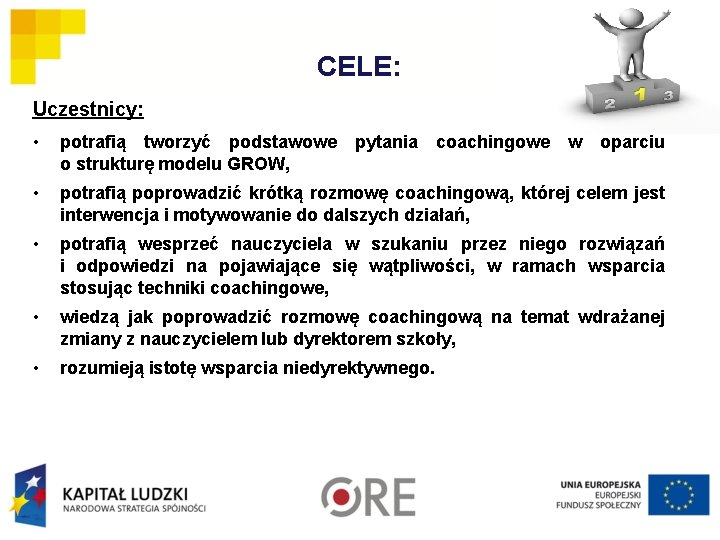 CELE:

2 1 3

Uczestnicy:

• potrafią tworzyć podstawowe pytania coachingowe w oparciu o strukturę modelu GROW,

• potrafią poprowadzić krótką rozmowę coachingową, której celem jest interwencja i motywowanie do dalszych działań,

• potrafią wesprzeć nauczyciela w szukaniu przez niego rozwiązań i odpowiedzi na pojawiające się wątpliwości, w ramach wsparcia stosując techniki coachingowe,

• wiedzą jak poprowadzić rozmowę coachingową na temat wdrażanej zmiany z nauczycielem lub dyrektorem szkoły,

• rozumieją istotę wsparcia niedyrektywnego.

KAPITAŁ LUDZKI
NARODOWA STRATEGIA SPÓJNOŚCI

ORE

UNIA EUROPEJSKA
EUROPEJSKI
FUNDUSZ SPOŁECZNY